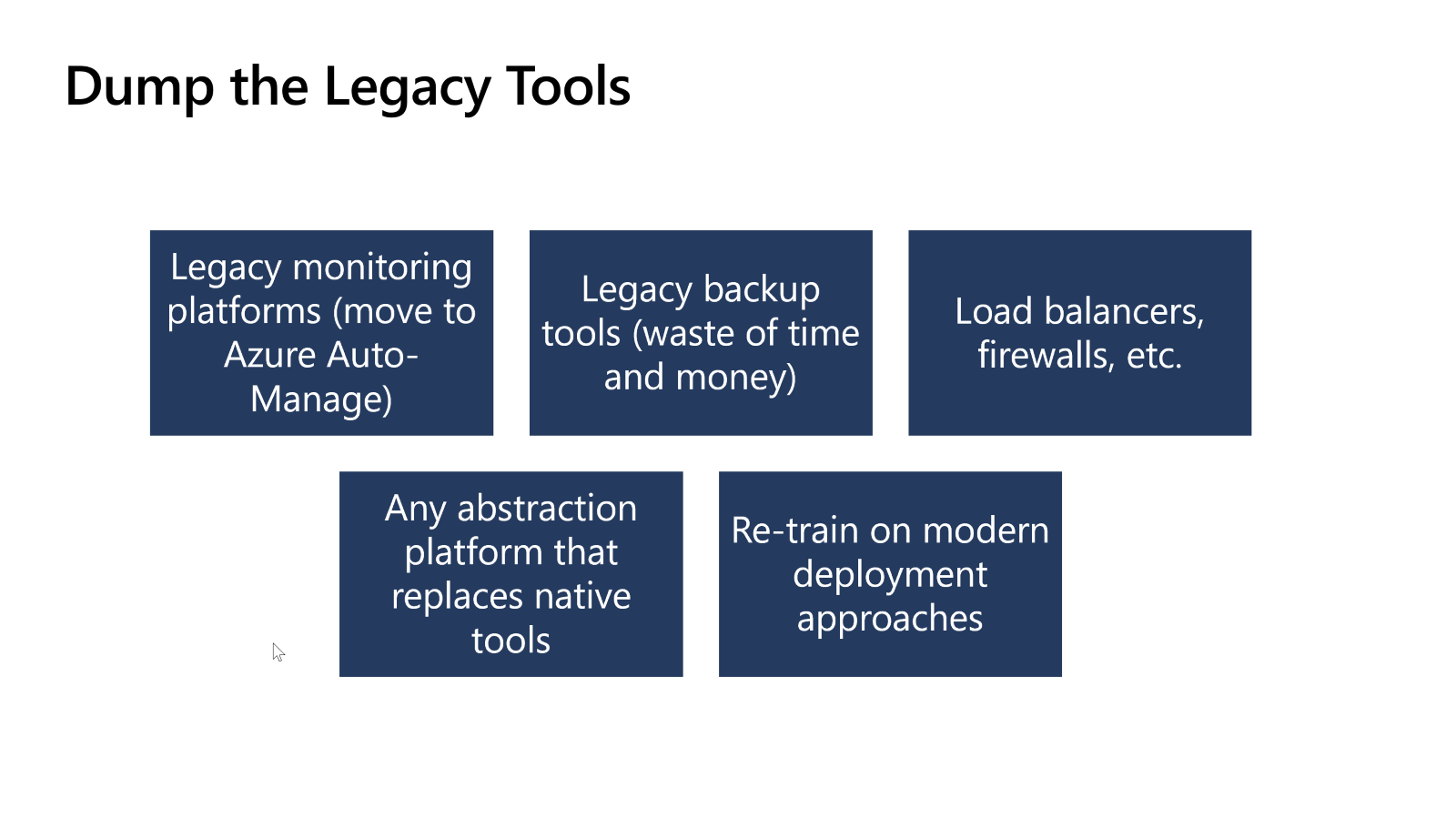 Dump the Legacy Tools

Legacy monitoring platforms (move to Azure Auto-Manage)

Legacy backup tools (waste of time and money)

Load balancers, firewalls, etc.

Any abstraction platform that replaces native tools

Re-train on modern deployment approaches